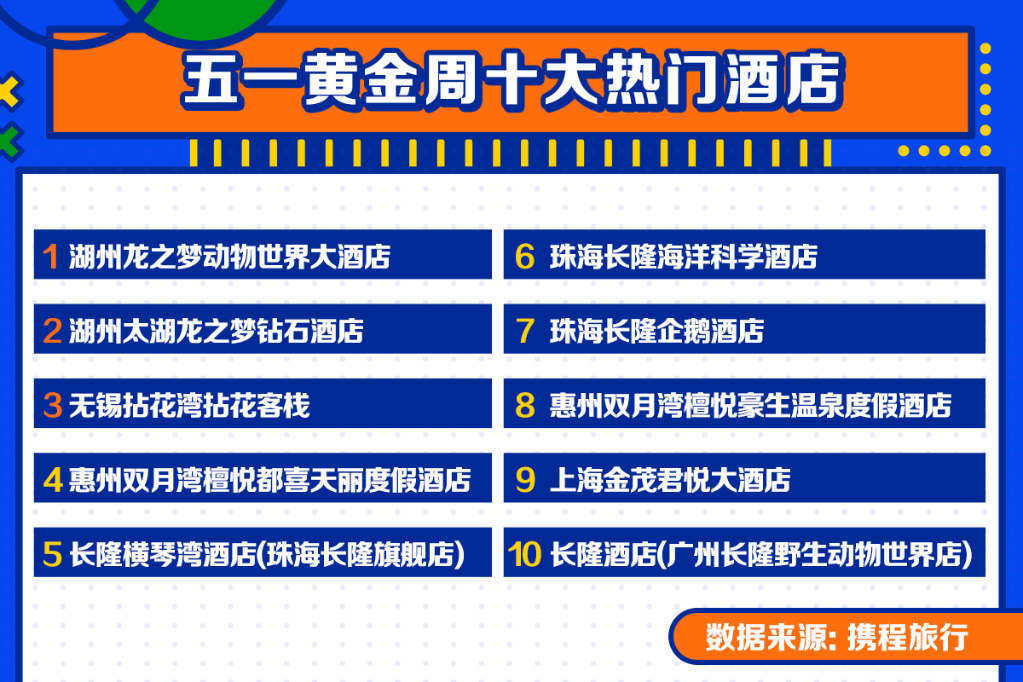 五一黄金周十大热门酒店

1 湖州龙之梦动物世界大酒店

2 湖州太湖龙之梦钻石酒店

3 无锡拈花湾拈花客栈

4 惠州双月湾檀悦都喜天丽度假酒店

5 长隆横琴湾酒店(珠海长隆旗舰店)

6 珠海长隆海洋科学酒店

7 珠海长隆企鹅酒店

8 惠州双月湾檀悦豪生温泉度假酒店

9 上海金茂君悦大酒店

10 长隆酒店(广州长隆野生动物世界店)

数据来源: 携程旅行